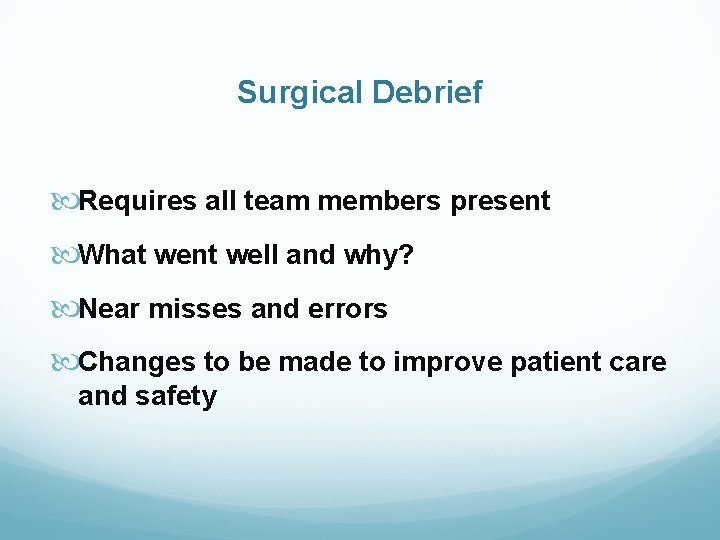 Surgical Debrief

Requires all team members present

What went well and why?

Near misses and errors

Changes to be made to improve patient care and safety